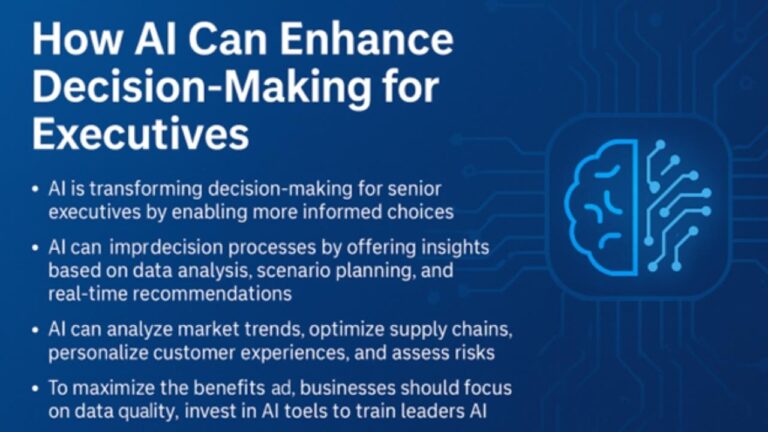 How AI Can Enhance Decision-Making for Executives

• AI is transforming decision-making for senior executives by enabling more informed choices

• AI can imprdecision processes by offering insights based on data analysis, scenario planning, and real-time recommendations

• AI can analyze market trends, optimize supply chains, personalize customer experiences, and assess risks

• To maximize the benefits ad, businesses should focus on data quality, invest in AI toels to train leaders AI